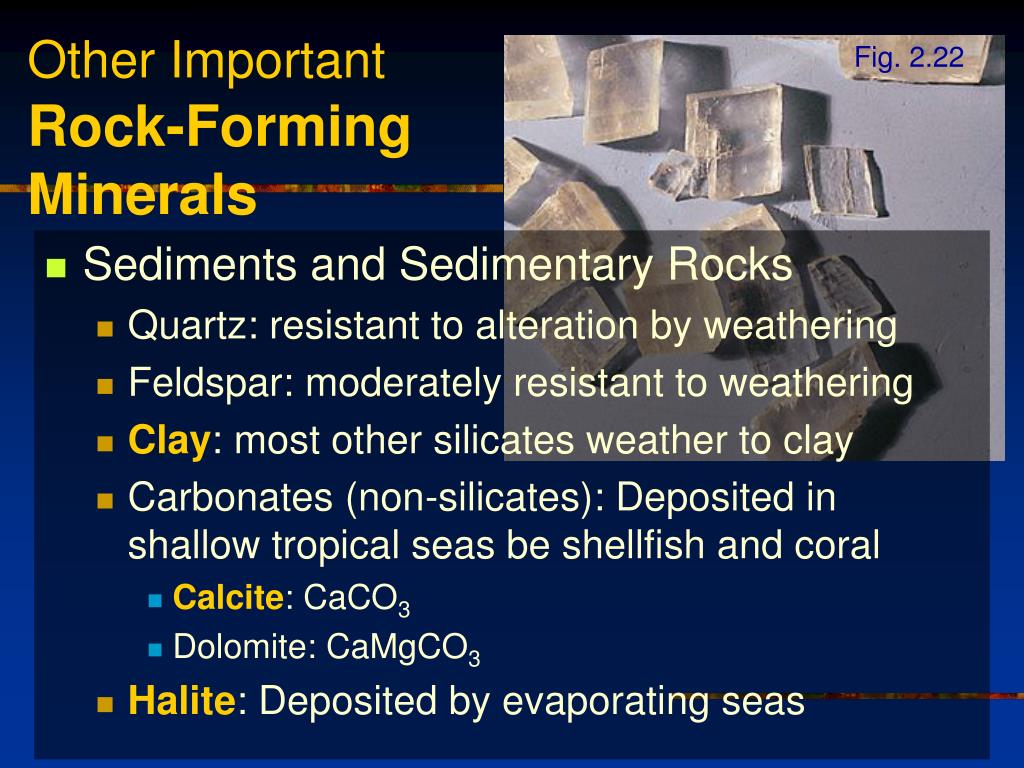 Other Important
Rock-Forming Minerals

Fig. 2.22

Sediments and Sedimentary Rocks

Quartz: resistant to alteration by weathering

Feldspar: moderately resistant to weathering

Clay: most other silicates weather to clay

Carbonates (non-silicates): Deposited in shallow tropical seas be shellfish and coral

Calcite: $CaCO_3$

Dolomite: $CaMgCO_3$

Halite: Deposited by evaporating seas